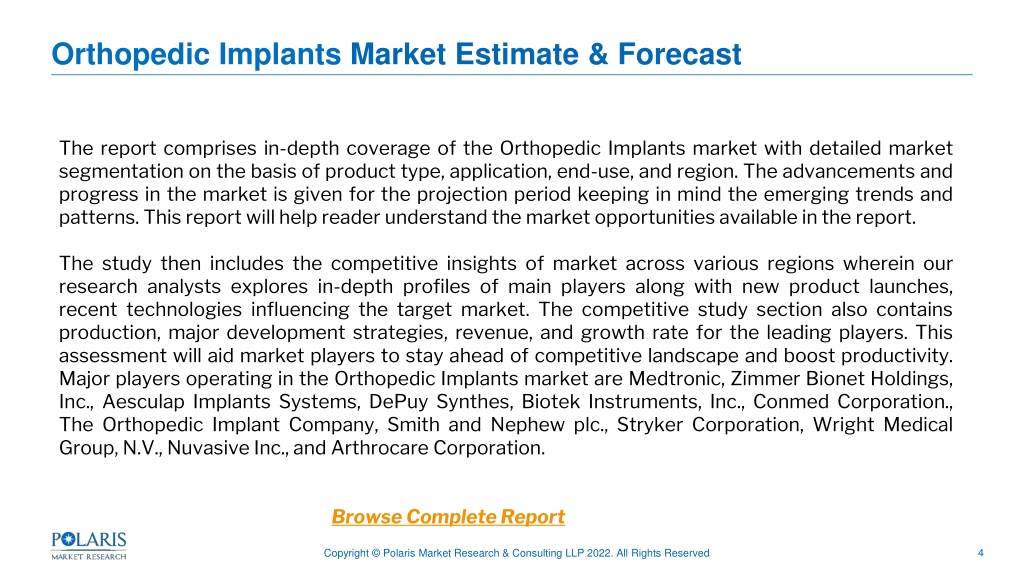 Orthopedic Implants Market Estimate & Forecast

The report comprises in-depth coverage of the Orthopedic Implants market with detailed market segmentation on the basis of product type, application, end-use, and region. The advancements and progress in the market is given for the projection period keeping in mind the emerging trends and patterns. This report will help reader understand the market opportunities available in the report.

The study then includes the competitive insights of market across various regions wherein our research analysts explores in-depth profiles of main players along with new product launches, recent technologies influencing the target market. The competitive study section also contains production, major development strategies, revenue, and growth rate for the leading players. This assessment will aid market players to stay ahead of competitive landscape and boost productivity. Major players operating in the Orthopedic Implants market are Medtronic, Zimmer Bionet Holdings, Inc., Aesculap Implants Systems, DePuy Synthes, Biotek Instruments, Inc., Conmed Corporation., The Orthopedic Implant Company, Smith and Nephew plc., Stryker Corporation, Wright Medical Group, N.V., Nuvasive Inc., and Arthrocare Corporation.

Browse Complete Report

POLARIS MARKET RESEARCH

Copyright © Polaris Market Research & Consulting LLP 2022. All Rights Reserved

4